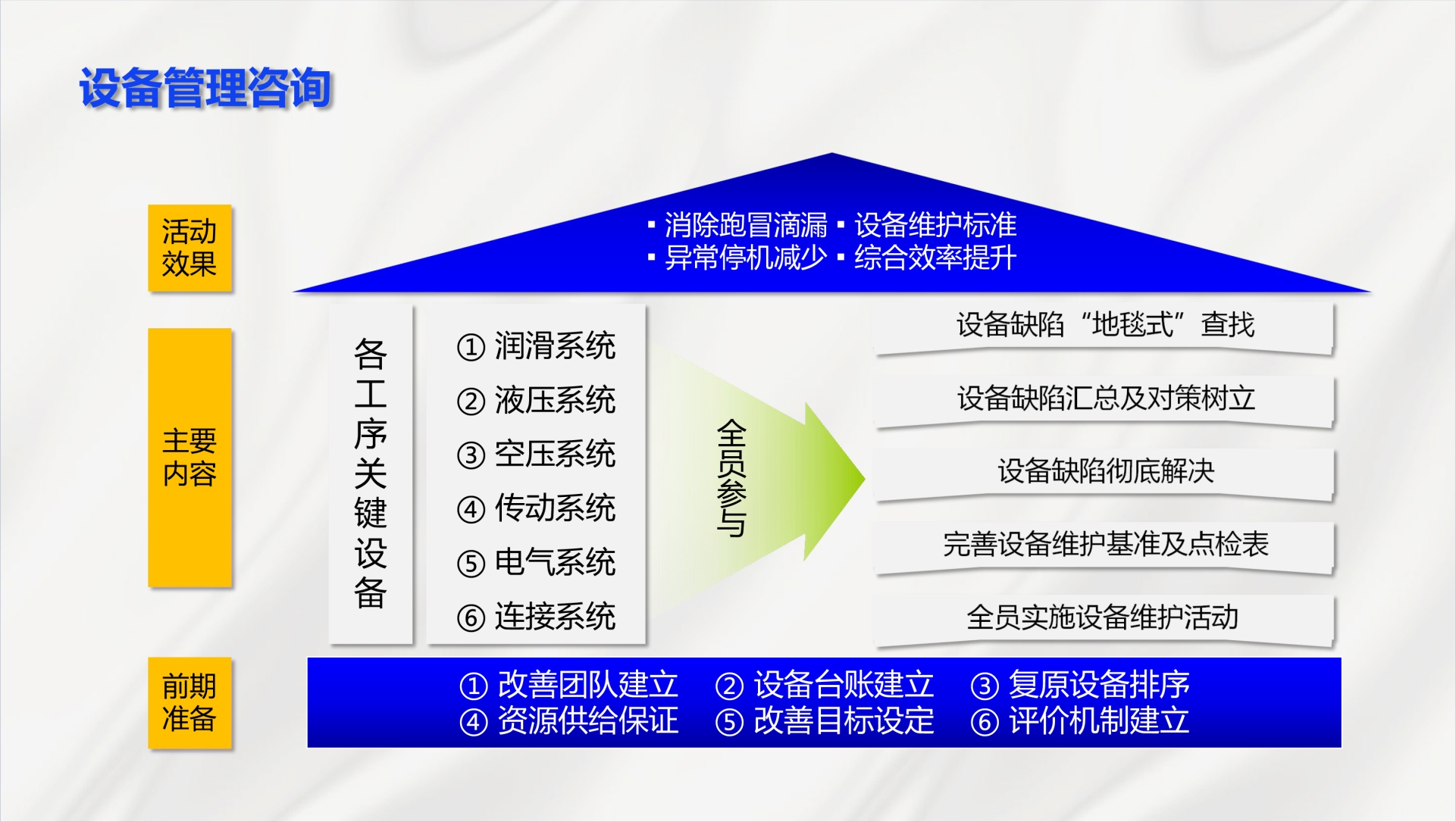 设备管理咨询

活动效果

▪ 消除跑冒滴漏 ▪ 设备维护标准
▪ 异常停机减少 ▪ 综合效率提升

主要内容

各工序关键设备

① 润滑系统
② 液压系统
③ 空压系统
④ 传动系统
⑤ 电气系统
⑥ 连接系统

全员参与

设备缺陷“地毯式”查找
设备缺陷汇总及对策树立
设备缺陷彻底解决
完善设备维护基准及点检表
全员实施设备维护活动

前期准备

① 改善团队建立 ② 设备台账建立 ③ 复原设备排序
④ 资源供给保证 ⑤ 改善目标设定 ⑥ 评价机制建立